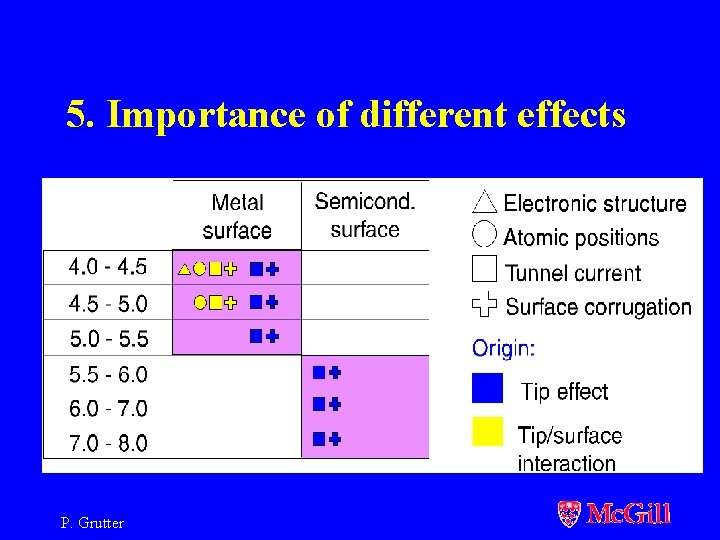 5. Importance of different effects

| | Metal surface | Semicond. surface |
|---|---|---|
| 4.0 - 4.5 | | |
| 4.5 - 5.0 | | |
| 5.0 - 5.5 | | |
| 5.5 - 6.0 | | |
| 6.0 - 7.0 | | |
| 7.0 - 8.0 | | |

Electronic structure
Atomic positions
Tunnel current
Surface corrugation

Origin:
Tip effect
Tip/surface interaction

P. Grutter

McGill